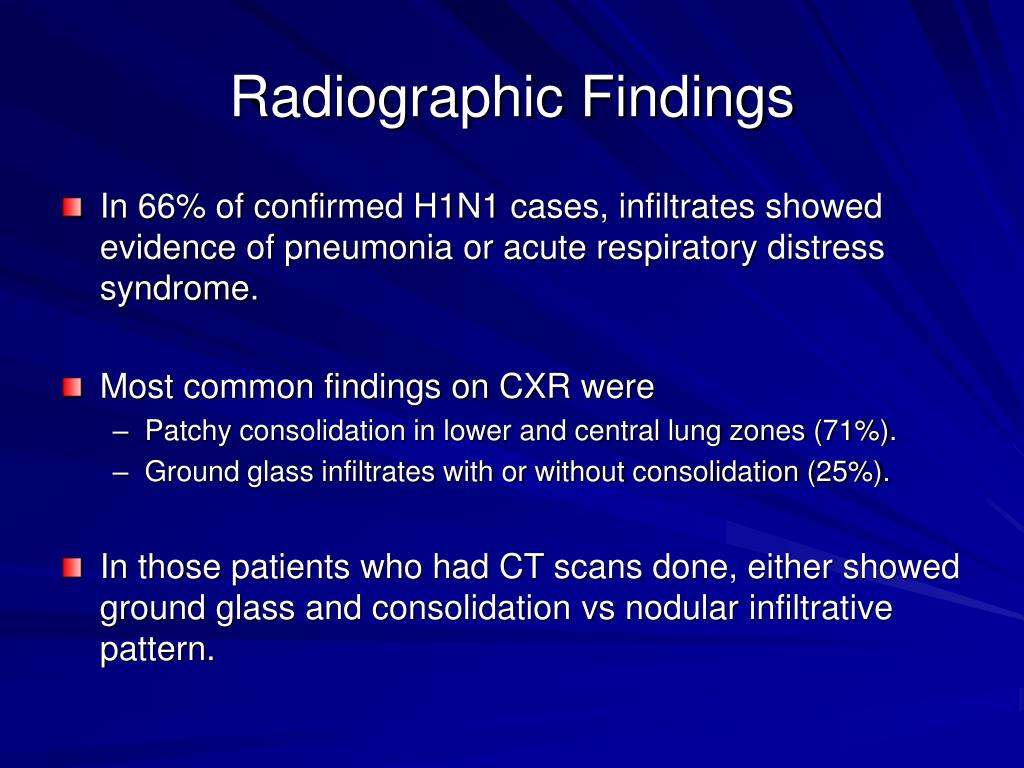 Radiographic Findings

In 66% of confirmed H1N1 cases, infiltrates showed evidence of pneumonia or acute respiratory distress syndrome.

Most common findings on CXR were
– Patchy consolidation in lower and central lung zones (71%).
– Ground glass infiltrates with or without consolidation (25%).

In those patients who had CT scans done, either showed ground glass and consolidation vs nodular infiltrative pattern.